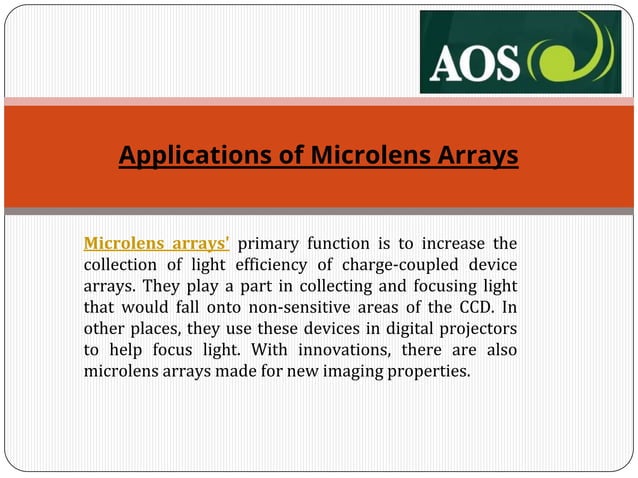 AOS

Applications of Microlens Arrays

Microlens arrays' primary function is to increase the collection of light efficiency of charge-coupled device arrays. They play a part in collecting and focusing light that would fall onto non-sensitive areas of the CCD. In other places, they use these devices in digital projectors to help focus light. With innovations, there are also microlens arrays made for new imaging properties.